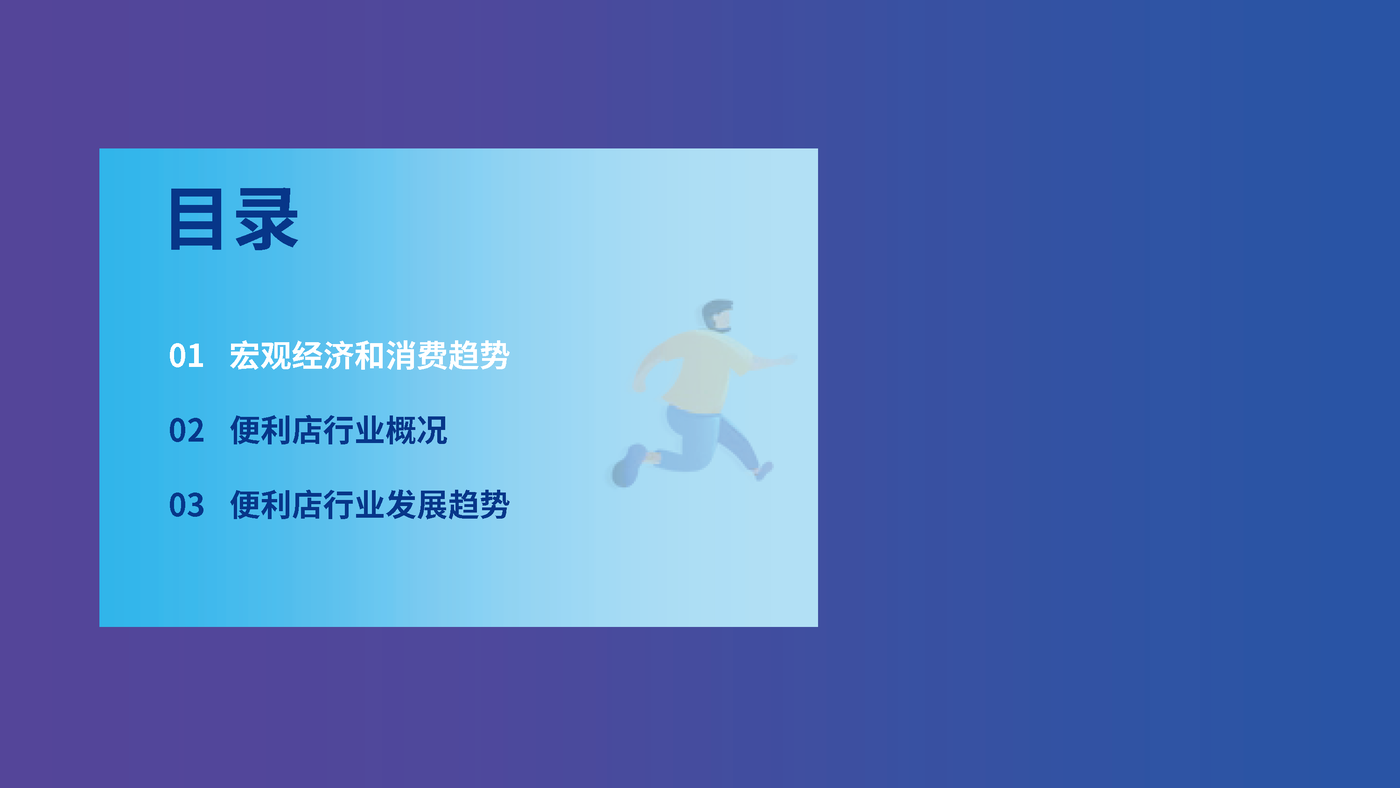 目录

01 宏观经济和消费趋势

02 便利店行业概况

03 便利店行业发展趋势